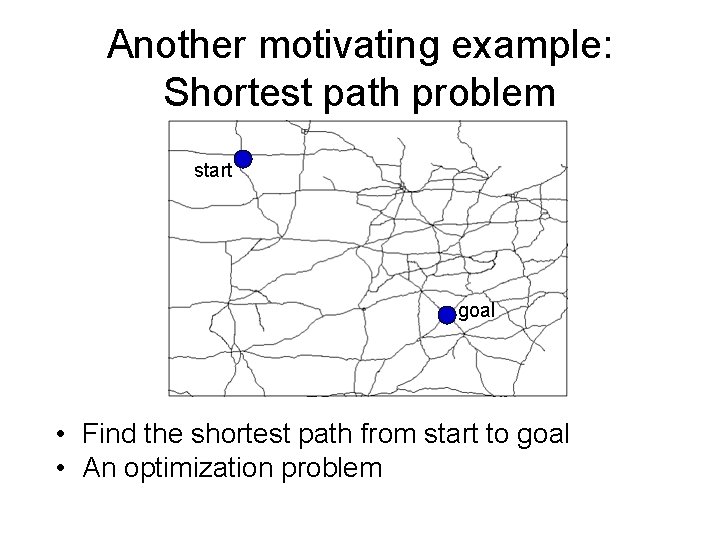 Another motivating example: Shortest path problem

start

goal

• Find the shortest path from start to goal
• An optimization problem